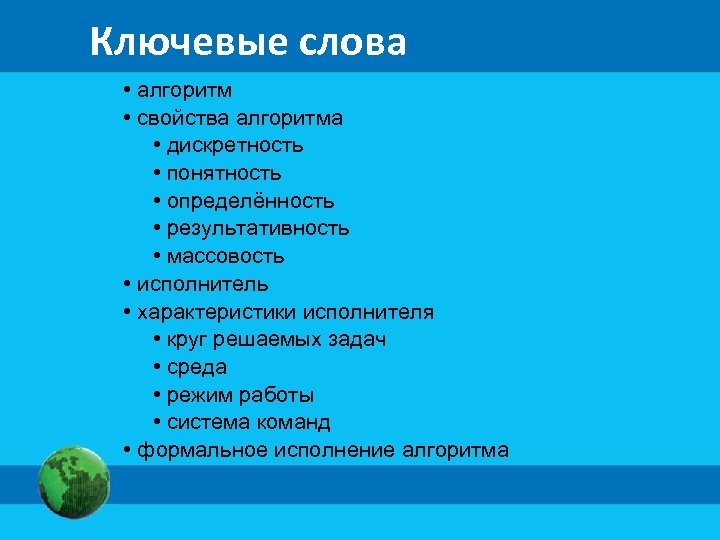 Ключевые слова

• алгоритм
• свойства алгоритма
  • дискретность
  • понятность
  • определённость
  • результативность
  • массовость
• исполнитель
• характеристики исполнителя
  • круг решаемых задач
  • среда
  • режим работы
  • система команд
• формальное исполнение алгоритма